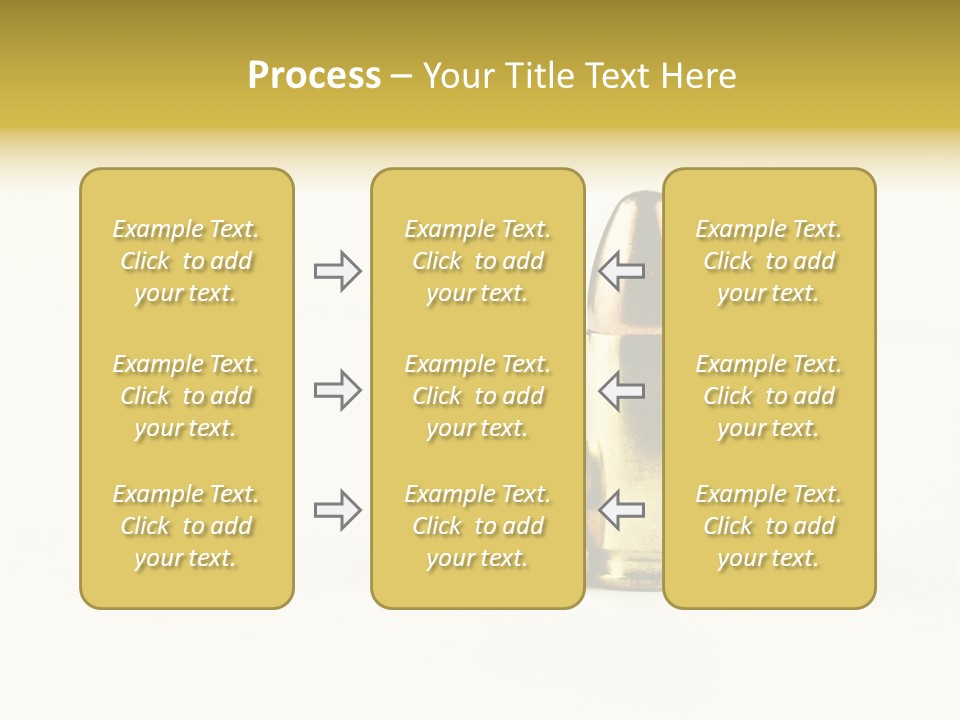 Process – Your Title Text Here

Example Text. Click to add your text.

Example Text. Click to add your text.

Example Text. Click to add your text.

Example Text. Click to add your text.

Example Text. Click to add your text.

Example Text. Click to add your text.

Example Text. Click to add your text.

Example Text. Click to add your text.

Example Text. Click to add your text.